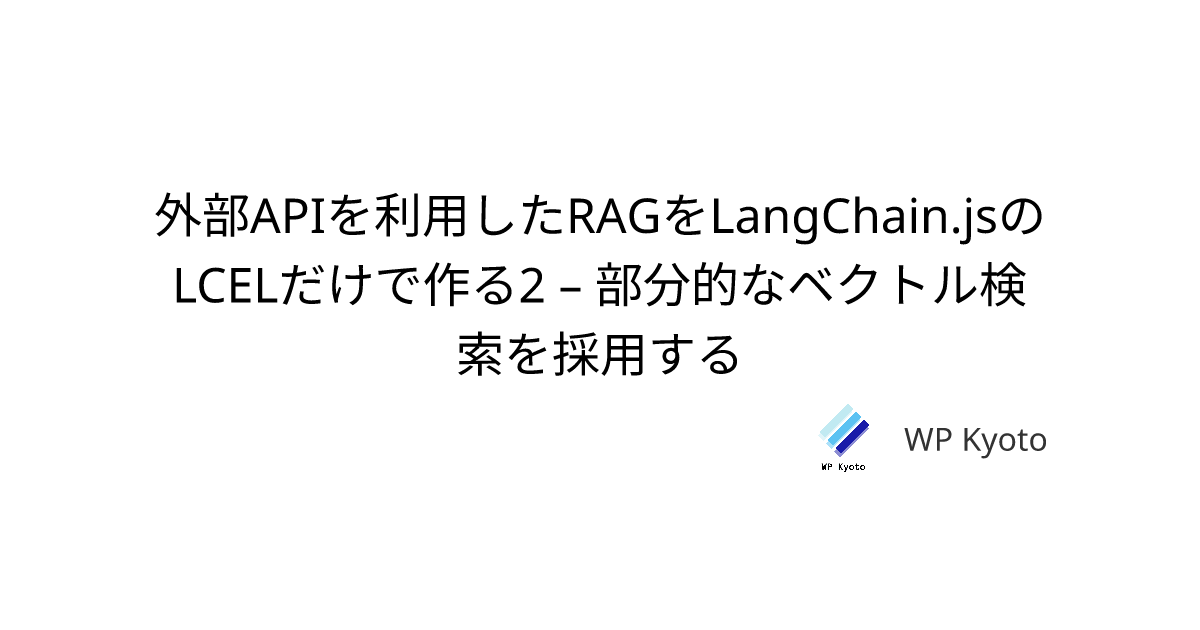 外部APIを利用したRAGをLangChain.jsのLCELだけで作る2 – 部分的なベクトル検索を採用する

WP Kyoto

WP Kyoto